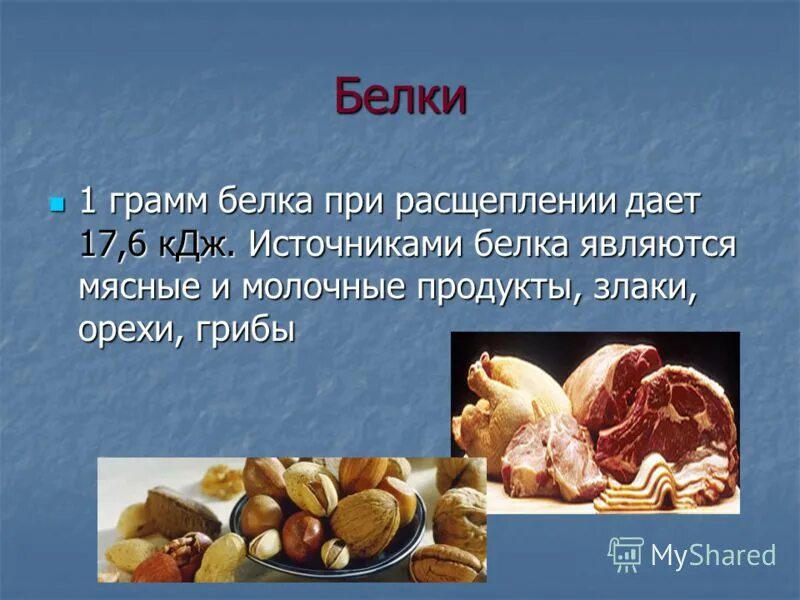 Белки

1 грамм белка при расщеплении дает 17,6 кДж. Источниками белка являются мясные и молочные продукты, злаки, орехи, грибы

MyShared